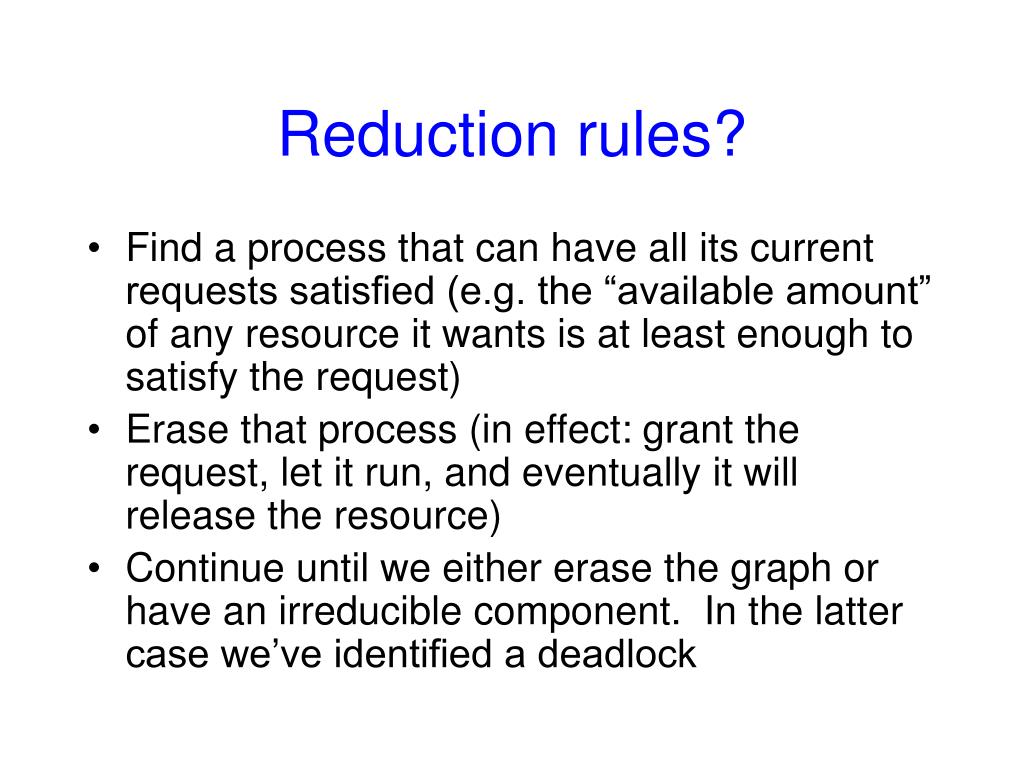 Reduction rules?

• Find a process that can have all its current requests satisfied (e.g. the “available amount” of any resource it wants is at least enough to satisfy the request)
• Erase that process (in effect: grant the request, let it run, and eventually it will release the resource)
• Continue until we either erase the graph or have an irreducible component. In the latter case we’ve identified a deadlock